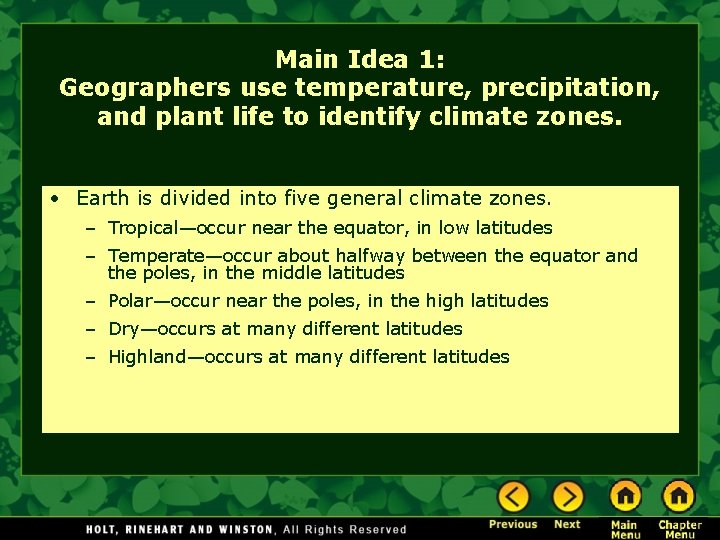 Main Idea 1:
Geographers use temperature, precipitation, and plant life to identify climate zones.

• Earth is divided into five general climate zones.
– Tropical—occur near the equator, in low latitudes
– Temperate—occur about halfway between the equator and the poles, in the middle latitudes
– Polar—occur near the poles, in the high latitudes
– Dry—occurs at many different latitudes
– Highland—occurs at many different latitudes

HOLT, RINEHART AND WINSTON, All Rights Reserved

Previous Next Main Menu Chapter Menu